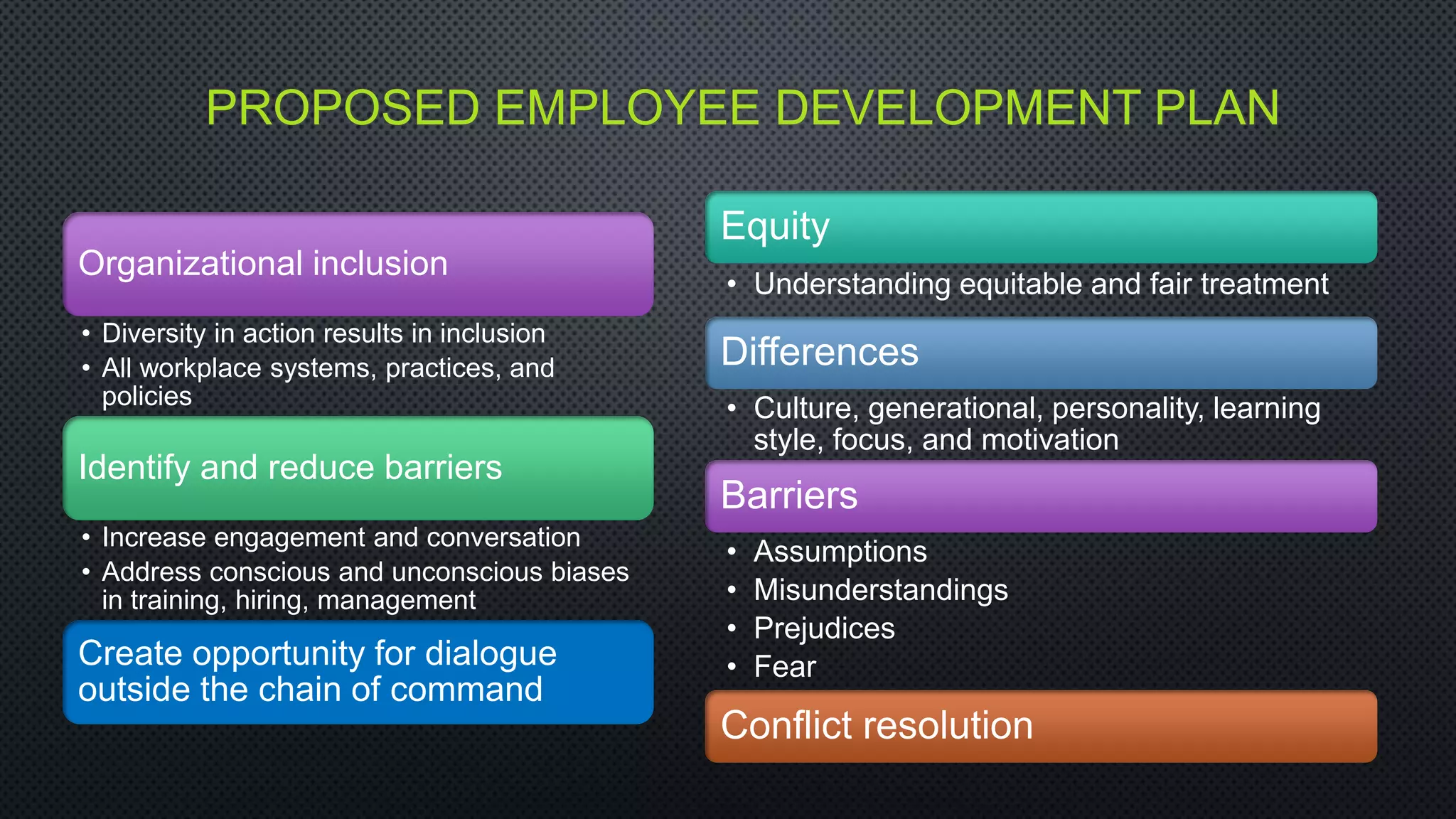 PROPOSED EMPLOYEE DEVELOPMENT PLAN

Organizational inclusion

• Diversity in action results in inclusion
• All workplace systems, practices, and policies

Identify and reduce barriers

• Increase engagement and conversation
• Address conscious and unconscious biases in training, hiring, management

Create opportunity for dialogue outside the chain of command

Equity

• Understanding equitable and fair treatment

Differences

• Culture, generational, personality, learning style, focus, and motivation

Barriers

• Assumptions
• Misunderstandings
• Prejudices
• Fear

Conflict resolution